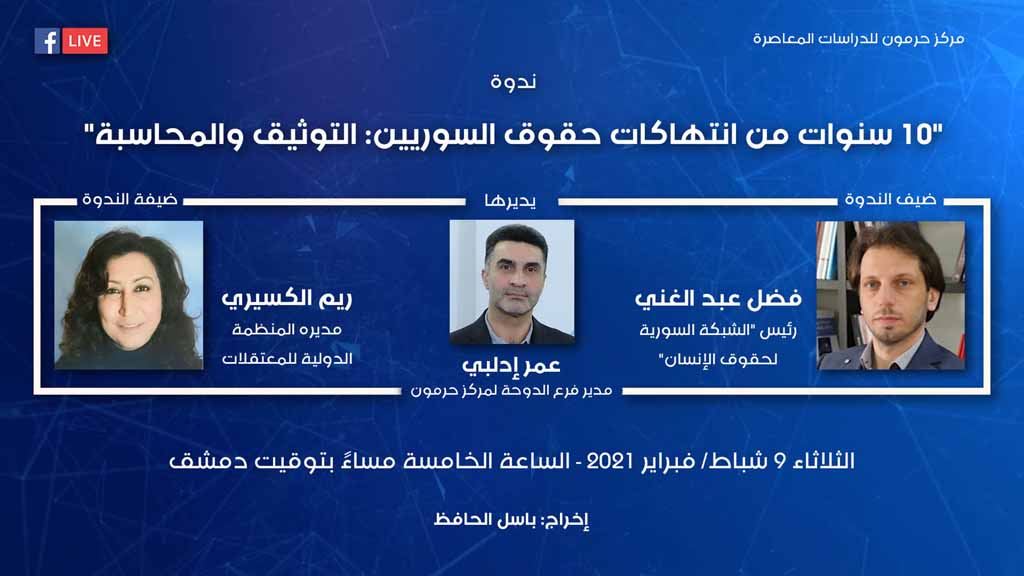 مركز حرمون للدراسات المعاصرة

LIVE

ندوة

"10 سنوات من انتهاكات حقوق السوريين: التوثيق والمحاسبة"

ضيف الندوة

فضل عبد الغني

رئيس "الشبكة السورية لحقوق الإنسان"

يديرها

عمر إدلبي

مدير فرع الدوحة لمركز حرمون

ضيفة الندوة

ريم الكسيري

مديره المنظمة الدولية للمعتقلات

الثلاثاء 9 شباط/ فبراير 2021 - الساعة الخامسة مساءً بتوقيت دمشق

إخراج: باسل الحافظ